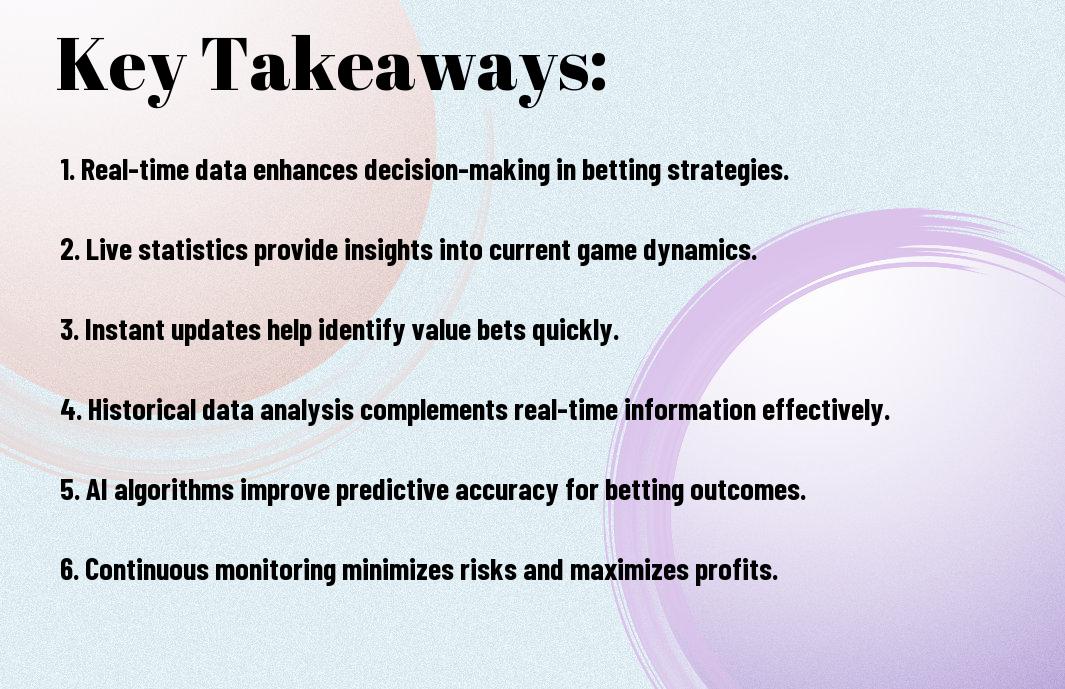 Key Takeaways:

1. Real-time data enhances decision-making in betting strategies.

2. Live statistics provide insights into current game dynamics.

3. Instant updates help identify value bets quickly.

4. Historical data analysis complements real-time information effectively.

5. AI algorithms improve predictive accuracy for betting outcomes.

6. Continuous monitoring minimizes risks and maximizes profits.